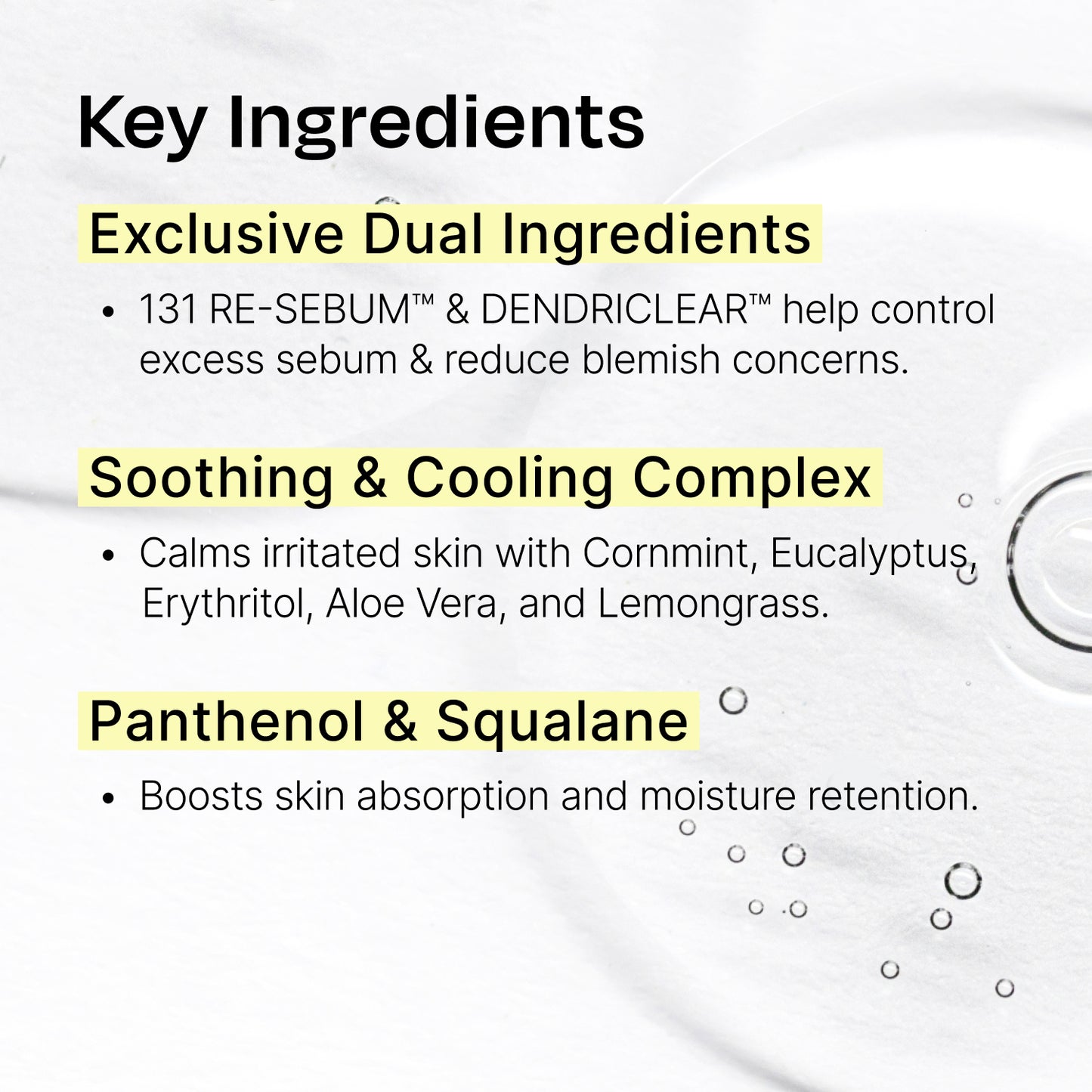 Key Ingredients

Exclusive Dual Ingredients

• 131 RE-SEBUM™ & DENDRICLEAR™ help control excess sebum & reduce blemish concerns.

Soothing & Cooling Complex

• Calms irritated skin with Cornmint, Eucalyptus, Erythritol, Aloe Vera, and Lemongrass.

Panthenol & Squalane

• Boosts skin absorption and moisture retention.